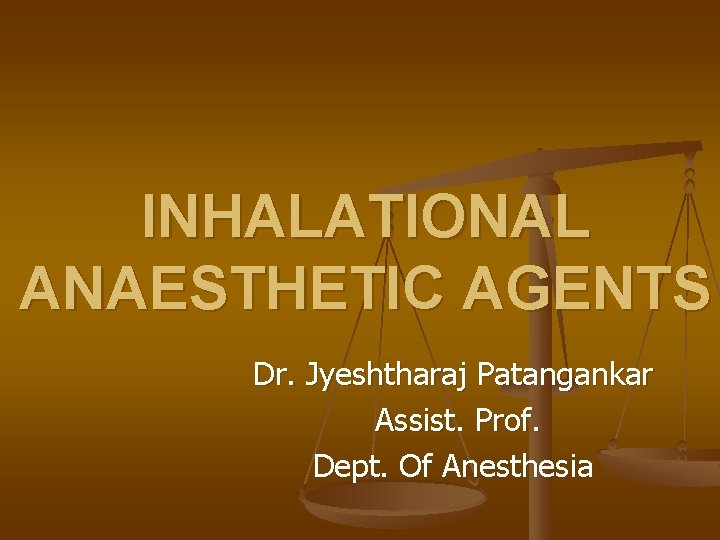 INHALATIONAL ANAESTHETIC AGENTS

Dr. Jyeshtharaj Patangankar
Assist. Prof.
Dept. Of Anesthesia